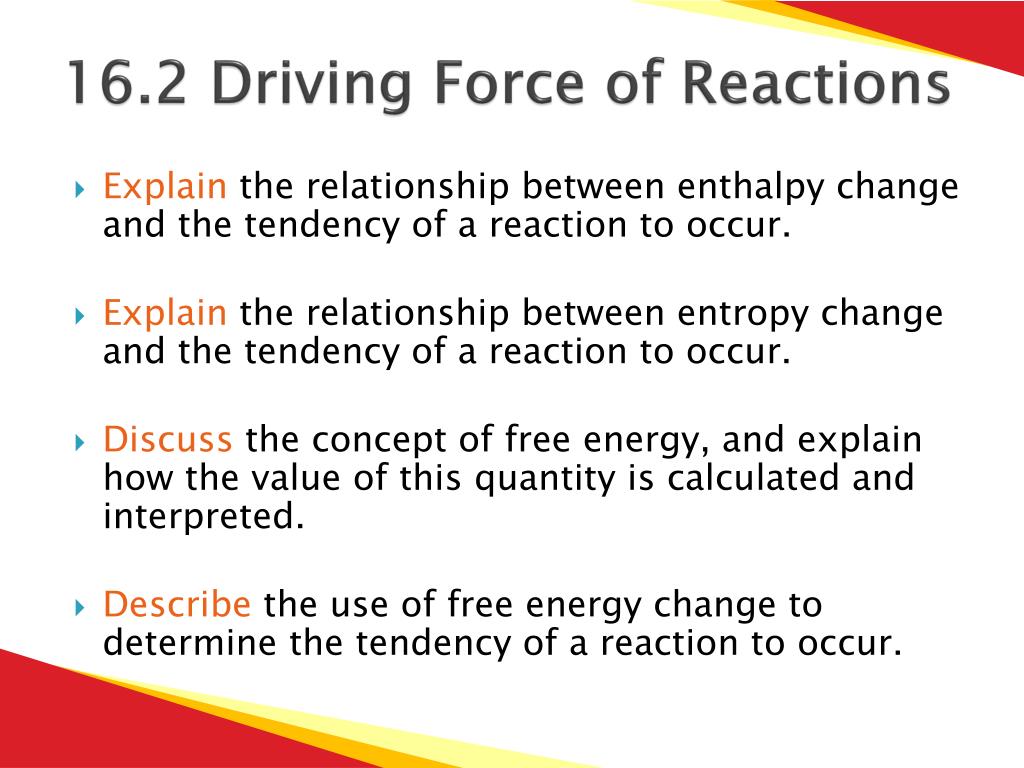 16.2 Driving Force of Reactions

Explain the relationship between enthalpy change and the tendency of a reaction to occur.

Explain the relationship between entropy change and the tendency of a reaction to occur.

Discuss the concept of free energy, and explain how the value of this quantity is calculated and interpreted.

Describe the use of free energy change to determine the tendency of a reaction to occur.